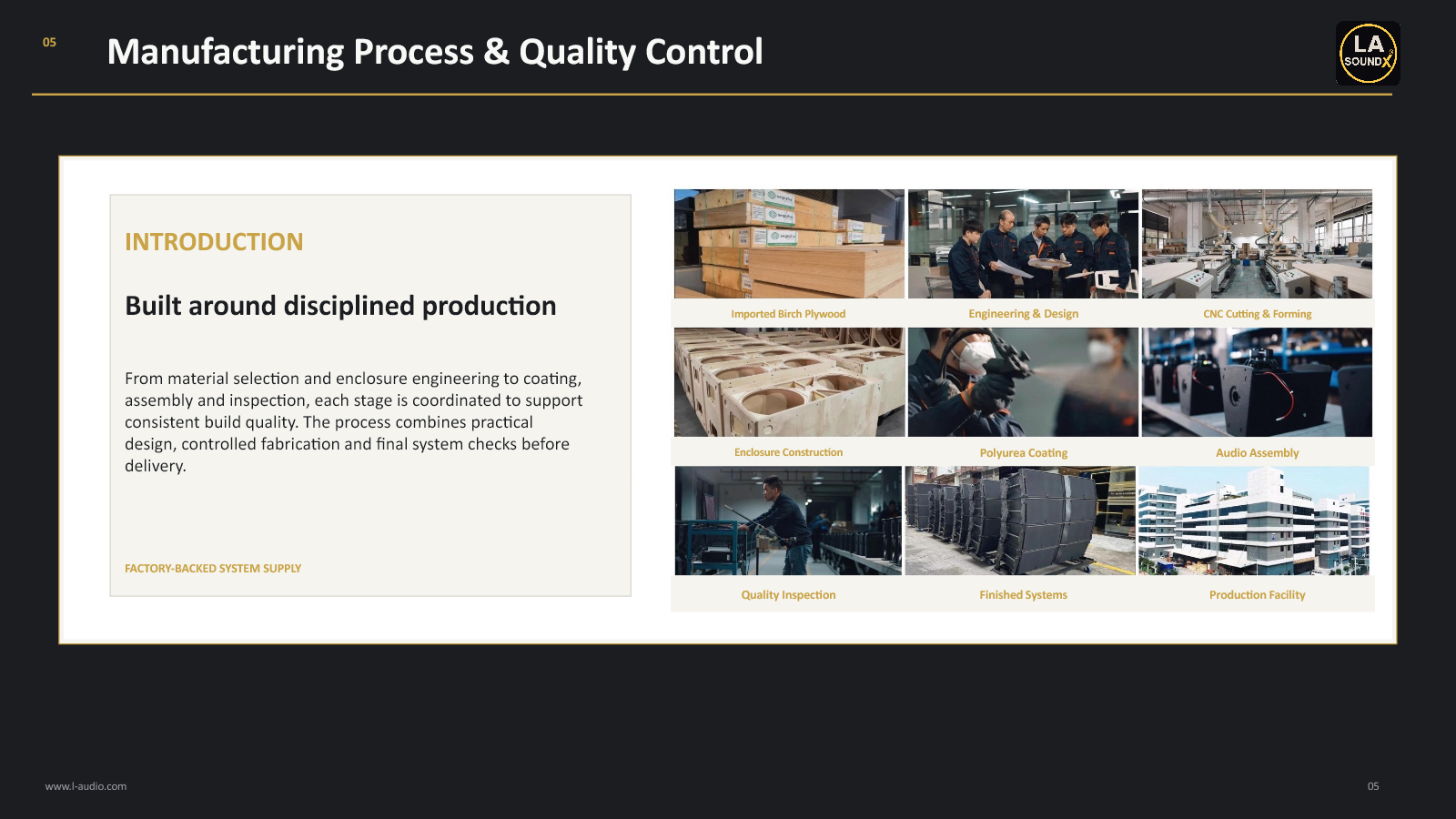 05

Manufacturing Process & Quality Control

LA SOUNDX

INTRODUCTION

Built around disciplined production

From material selection and enclosure engineering to coating, assembly and inspection, each stage is coordinated to support consistent build quality. The process combines practical design, controlled fabrication and final system checks before delivery.

FACTORY-BACKED SYSTEM SUPPLY

Imported Birch Plywood

Engineering & Design

CNC Cutting & Forming

Enclosure Construction

Polyurea Coating

Audio Assembly

Quality Inspection

Finished Systems

Production Facility

www.l-audio.com

05